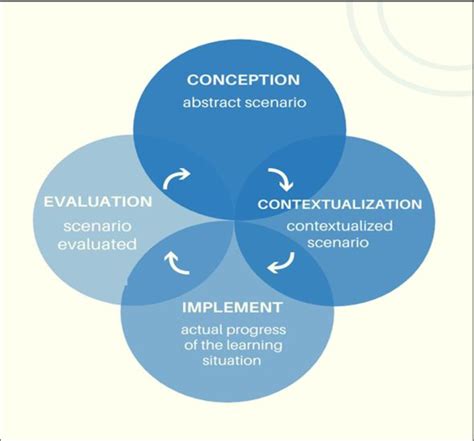 CONCEPTION
abstract scenario

CONTEXTUALIZATION
contextualized scenario

IMPLEMENT
actual progress of the learning situation

EVALUATION
scenario evaluated